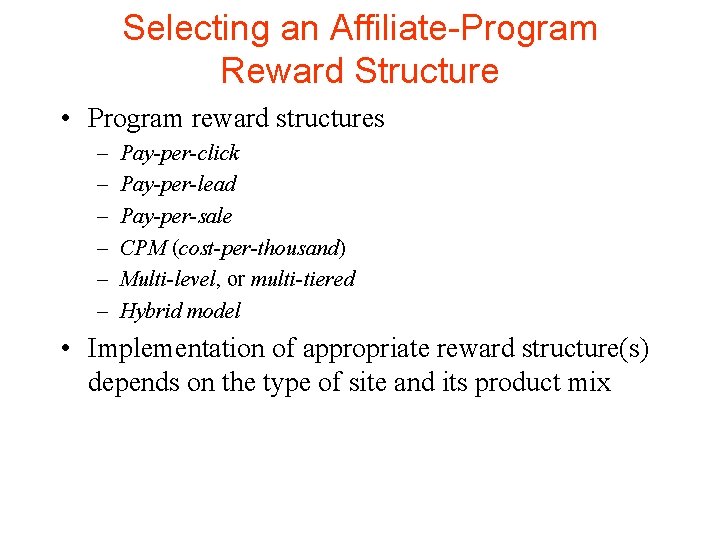 Selecting an Affiliate-Program Reward Structure

• Program reward structures
– Pay-per-click
– Pay-per-lead
– Pay-per-sale
– CPM (cost-per-thousand)
– Multi-level, or multi-tiered
– Hybrid model

• Implementation of appropriate reward structure(s) depends on the type of site and its product mix